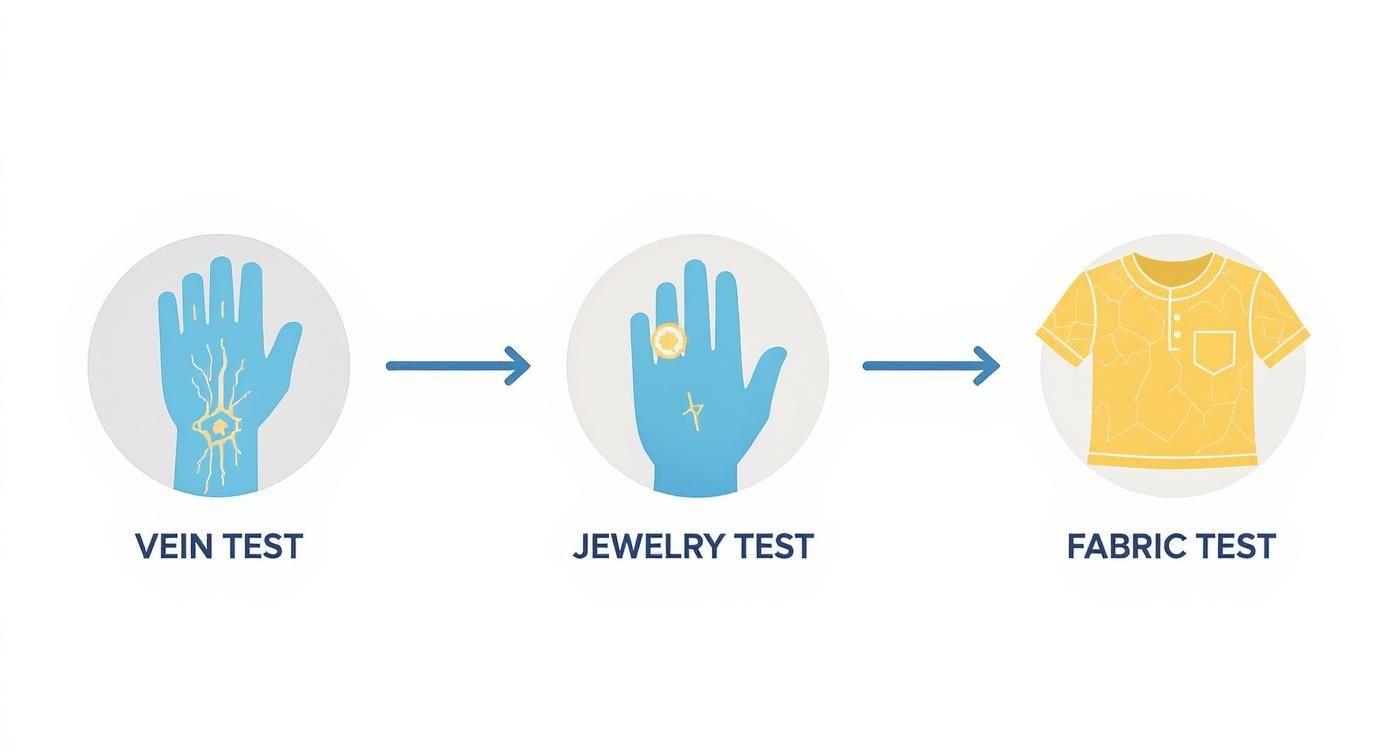 VEIN TEST

JEWELRY TEST

FABRIC TEST